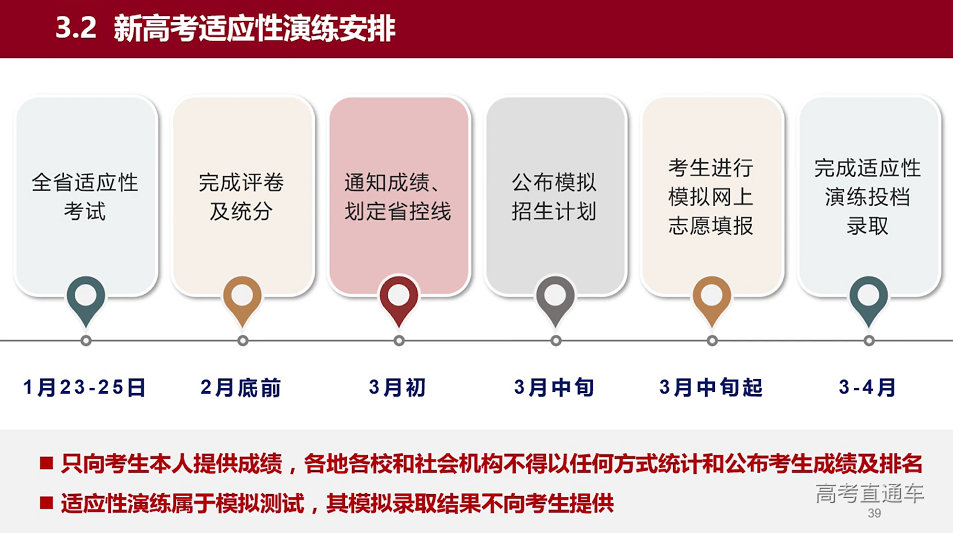 3.2 新高考适应性演练安排

全省适应性考试

完成评卷及统分

通知成绩、划定省控线

公布模拟招生计划

考生进行模拟网上志愿填报

完成适应性演练投档录取

1月23-25日

2月底前

3月初

3月中旬

3月中旬起

3-4月

■ 只向考生本人提供成绩，各地各校和社会机构不得以任何方式统计和公布考生成绩及排名

■ 适应性演练属于模拟测试，其模拟录取结果不向考生提供

高考直通车

39